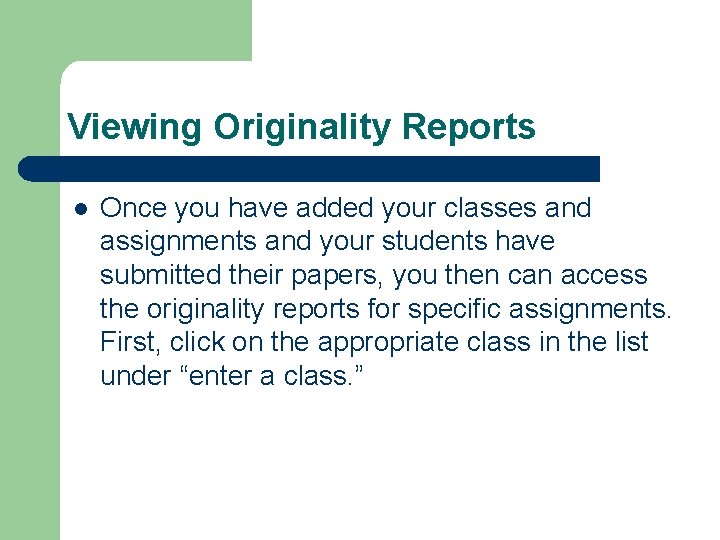 Viewing Originality Reports

- Once you have added your classes and assignments and your students have submitted their papers, you then can access the originality reports for specific assignments. First, click on the appropriate class in the list under “enter a class.”